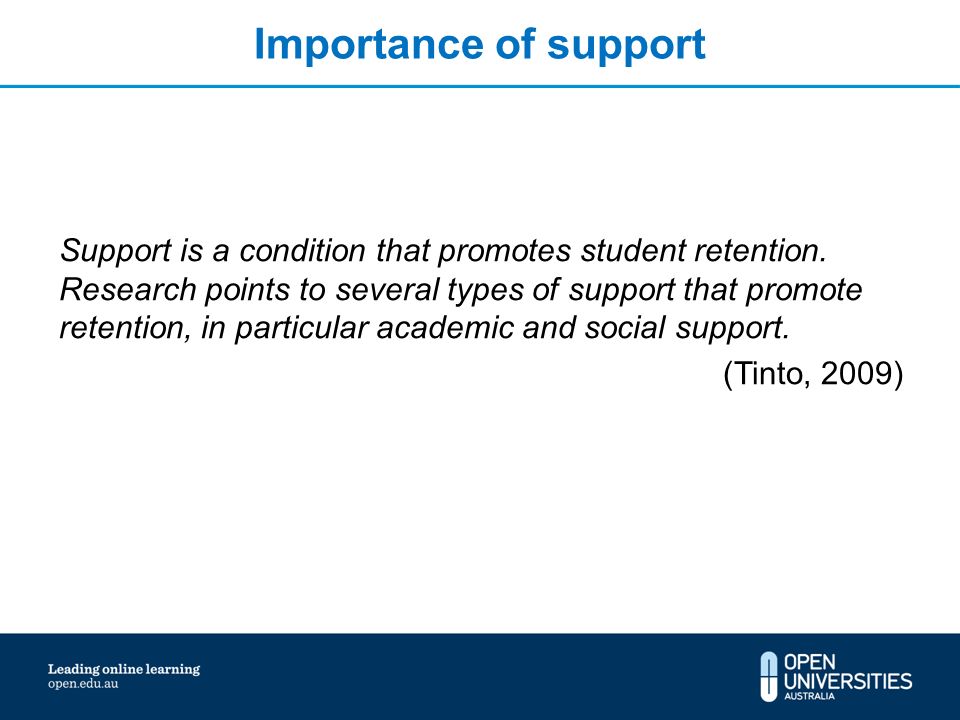 Importance of support

Support is a condition that promotes student retention. Research points to several types of support that promote retention, in particular academic and social support.

(Tinto, 2009)

Leading online learning
open.edu.au

OPEN UNIVERSITIES AUSTRALIA